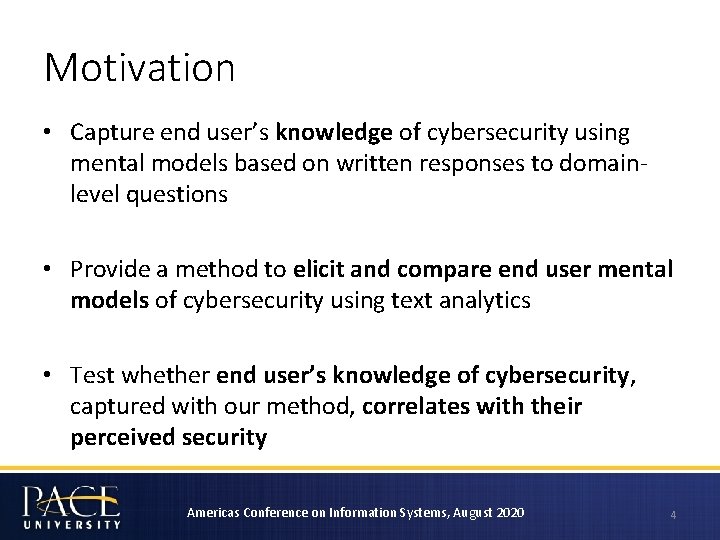 Motivation

• Capture end user's knowledge of cybersecurity using mental models based on written responses to domain-level questions

• Provide a method to elicit and compare end user mental models of cybersecurity using text analytics

• Test whether end user's knowledge of cybersecurity, captured with our method, correlates with their perceived security

PACE UNIVERSITY

Americas Conference on Information Systems, August 2020

4